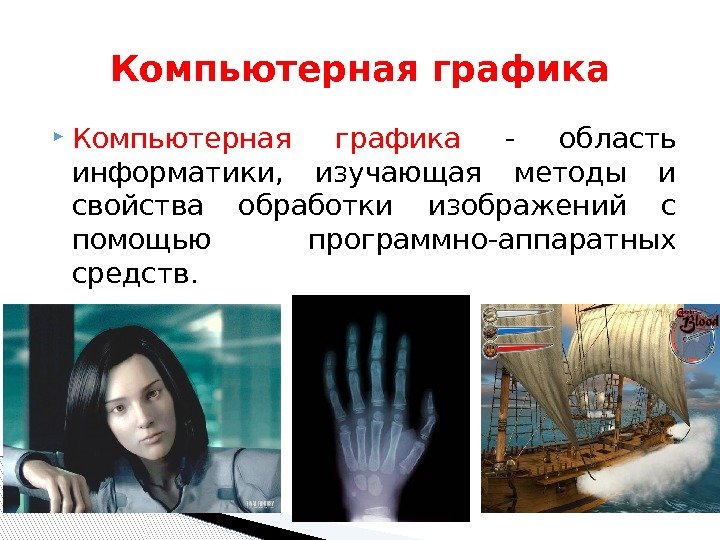 Компьютерная графика

Компьютерная графика - область информатики, изучающая методы и свойства обработки изображений с помощью программно-аппаратных средств.

Blood